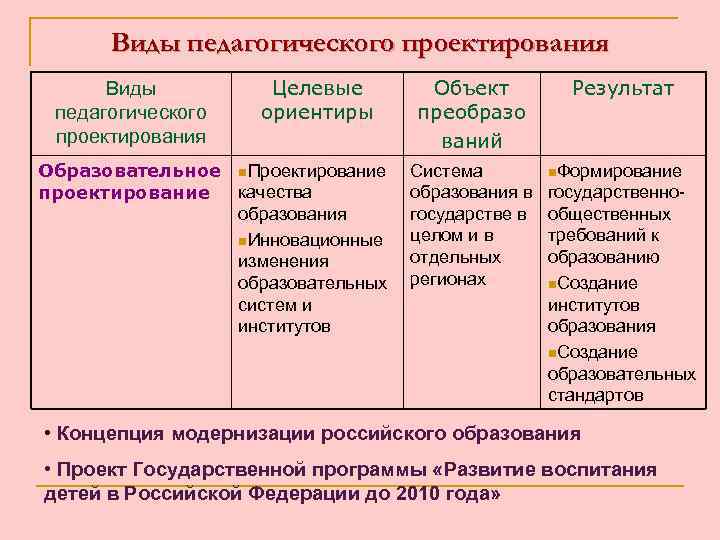 Виды педагогического проектирования

| Виды педагогического проектирования | Целевые ориентиры | Объект преобразо ваний | Результат |
|---|---|---|---|
| Образовательное проектирование | ▪Проектирование качества образования ▪Инновационные изменения образовательных систем и институтов | Система образования в государстве в целом и в отдельных регионах | ▪Формирование государственно-общественных требований к образованию ▪Создание институтов образования ▪Создание образовательных стандартов |

• Концепция модернизации российского образования

• Проект Государственной программы «Развитие воспитания детей в Российской Федерации до 2010 года»